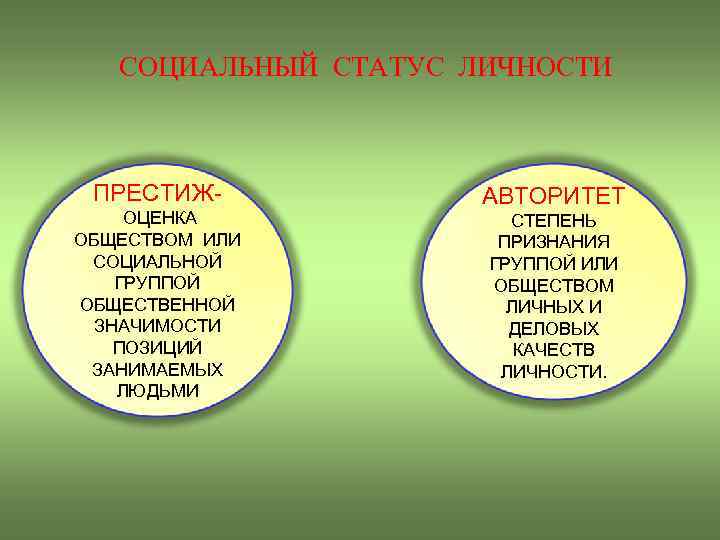 СОЦИАЛЬНЫЙ СТАТУС ЛИЧНОСТИ

ПРЕСТИЖ- ОЦЕНКА ОБЩЕСТВОМ ИЛИ СОЦИАЛЬНОЙ ГРУППОЙ ОБЩЕСТВЕННОЙ ЗНАЧИМОСТИ ПОЗИЦИЙ ЗАНИМАЕМЫХ ЛЮДЬМИ

АВТОРИТЕТ СТЕПЕНЬ ПРИЗНАНИЯ ГРУППОЙ ИЛИ ОБЩЕСТВОМ ЛИЧНЫХ И ДЕЛОВЫХ КАЧЕСТВ ЛИЧНОСТИ.